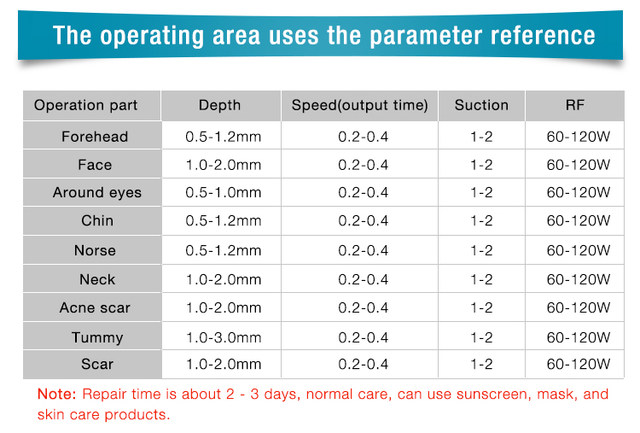 The operating area uses the parameter reference

| Operation part | Depth | Speed(output time) | Suction | RF |
|---|---|---|---|---|
| Forehead | 0.5-1.2mm | 0.2-0.4 | 1-2 | 60-120W |
| Face | 1.0-2.0mm | 0.2-0.4 | 1-2 | 60-120W |
| Around eyes | 0.5-1.0mm | 0.2-0.4 | 1-2 | 60-120W |
| Chin | 0.5-1.2mm | 0.2-0.4 | 1-2 | 60-120W |
| Norse | 0.5-1.2mm | 0.2-0.4 | 1-2 | 60-120W |
| Neck | 1.0-2.0mm | 0.2-0.4 | 1-2 | 60-120W |
| Acne scar | 1.0-2.0mm | 0.2-0.4 | 1-2 | 60-120W |
| Tummy | 1.0-3.0mm | 0.2-0.4 | 1-2 | 60-120W |
| Scar | 1.0-2.0mm | 0.2-0.4 | 1-2 | 60-120W |

Note: Repair time is about 2 - 3 days, normal care, can use sunscreen, mask, and skin care products.